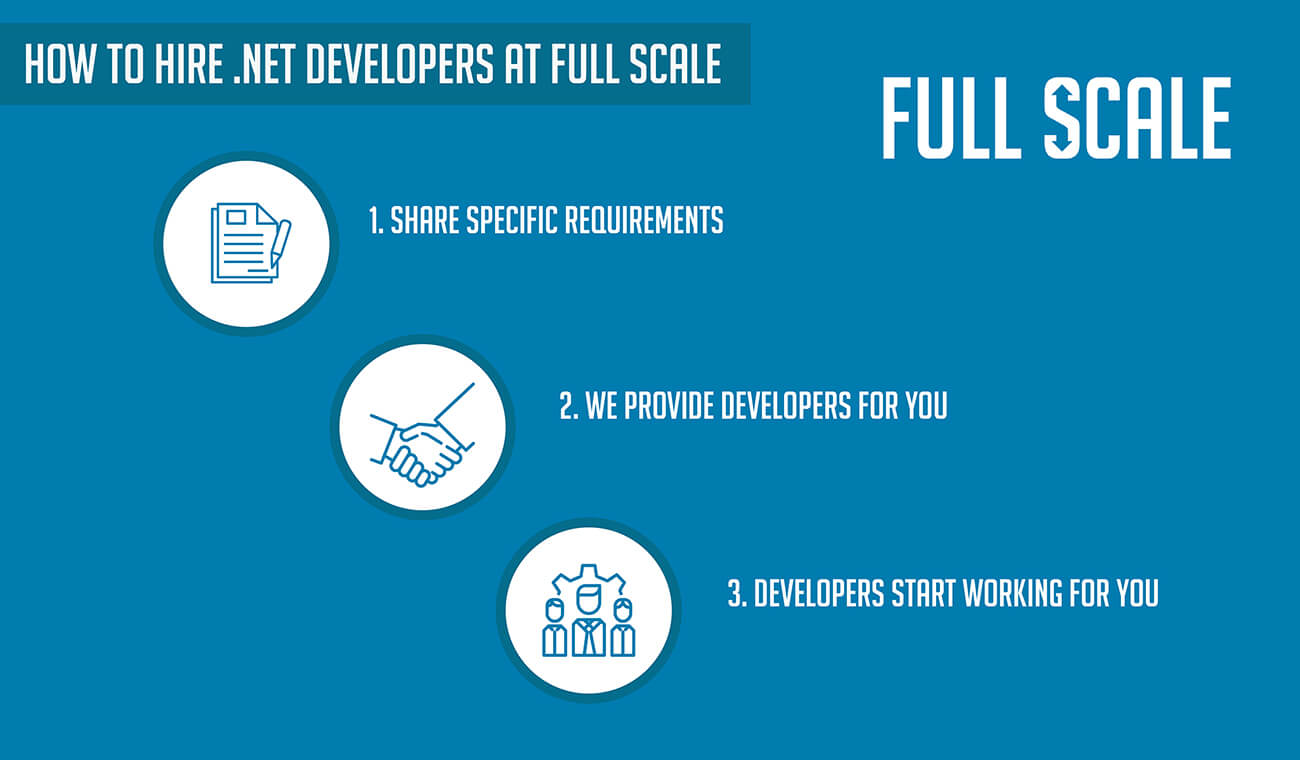 HOW TO HIRE .NET DEVELOPERS AT FULL SCALE

FULL SCALE

1. SHARE SPECIFIC REQUIREMENTS

2. WE PROVIDE DEVELOPERS FOR YOU

3. DEVELOPERS START WORKING FOR YOU